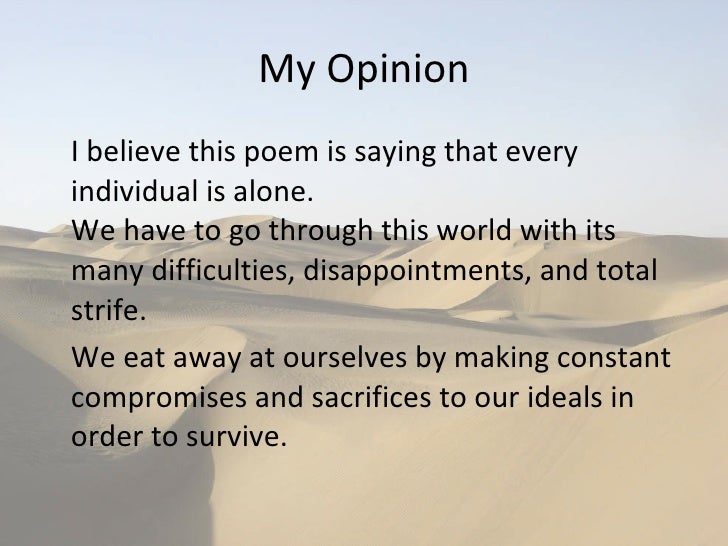 My Opinion

I believe this poem is saying that every individual is alone.

We have to go through this world with its many difficulties, disappointments, and total strife.

We eat away at ourselves by making constant compromises and sacrifices to our ideals in order to survive.